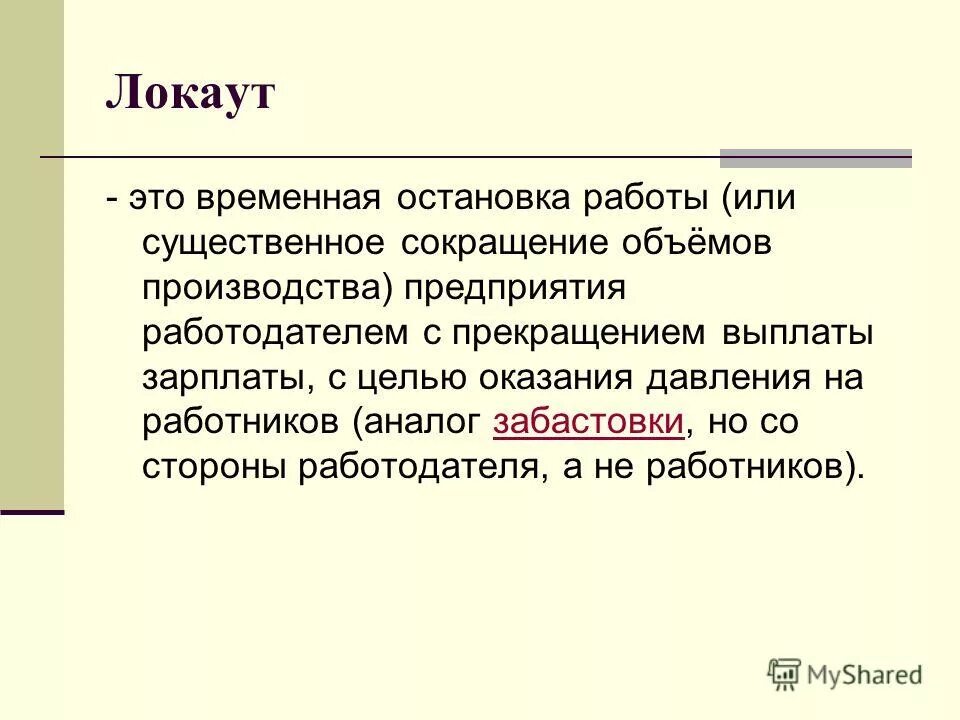 Локаут

- это временная остановка работы (или существенное сокращение объёмов производства) предприятия работодателем с прекращением выплаты зарплаты, с целью оказания давления на работников (аналог забастовки, но со стороны работодателя, а не работников).

MyShared